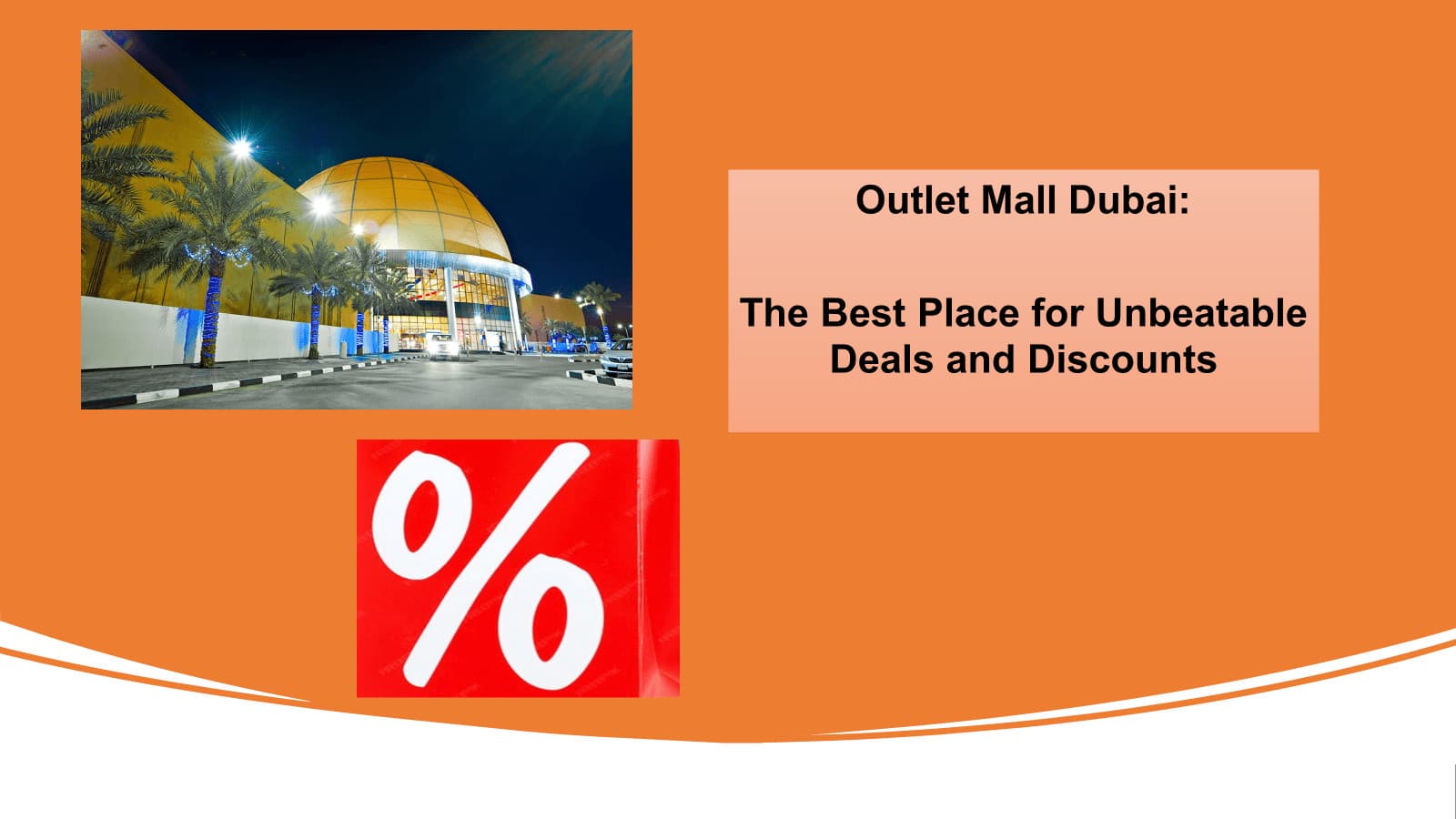 Outlet Mall Dubai:

The Best Place for Unbeatable Deals and Discounts

%